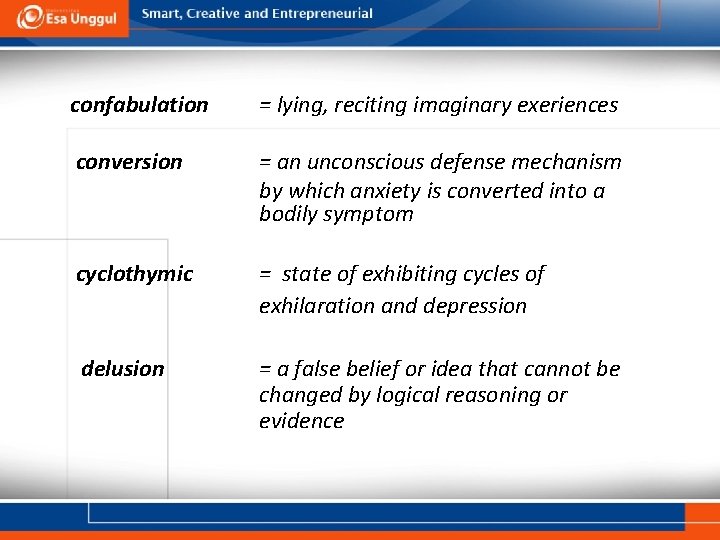 Esa Unggul

Smart, Creative and Entrepreneurial

confabulation = lying, reciting imaginary exeriences

conversion = an unconscious defense mechanism by which anxiety is converted into a bodily symptom

cyclothymic = state of exhibiting cycles of exhilaration and depression

delusion = a false belief or idea that cannot be changed by logical reasoning or evidence